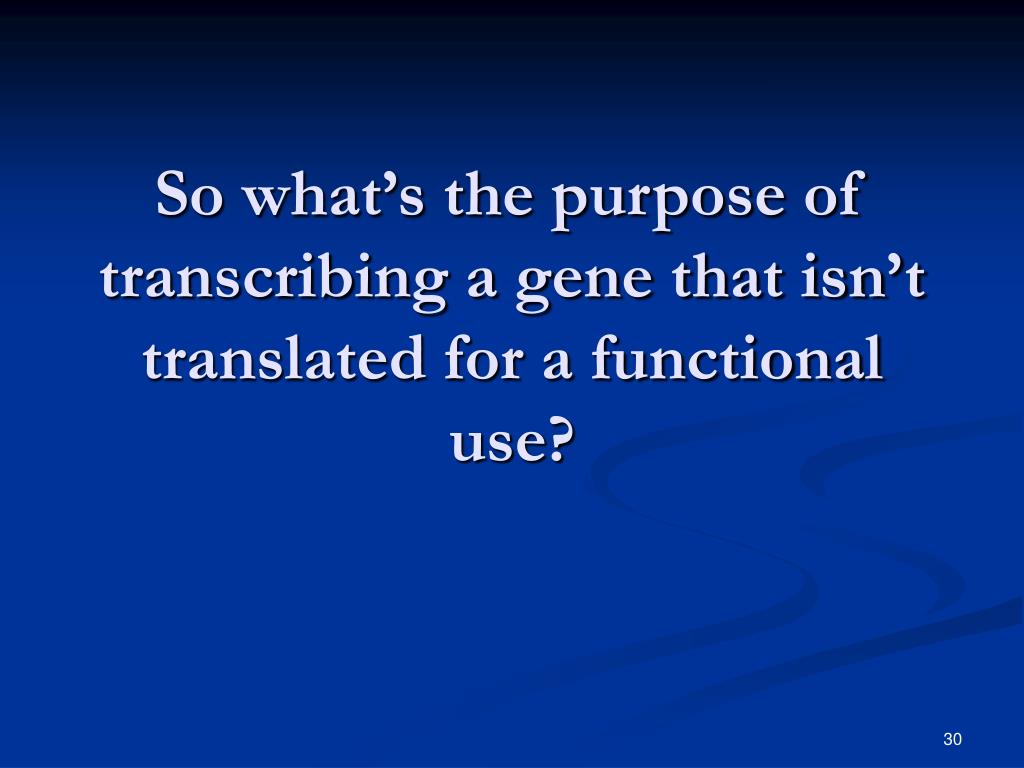 So what’s the purpose of transcribing a gene that isn’t translated for a functional use?

30